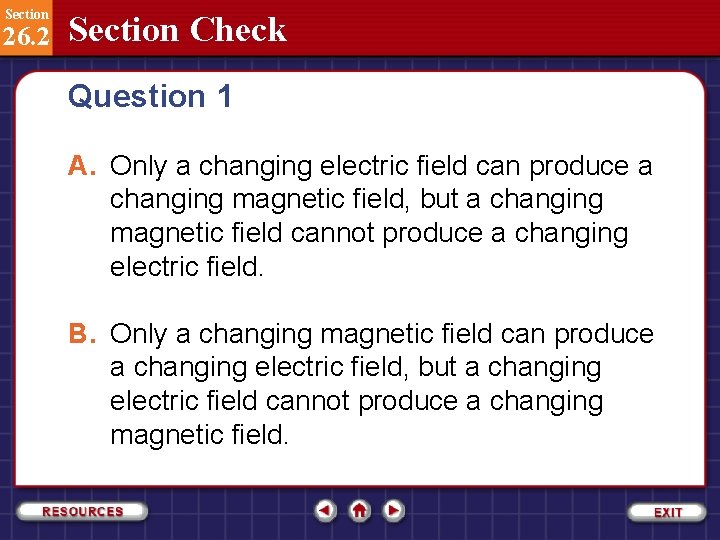 Section
26.2 Section Check

Question 1

A. Only a changing electric field can produce a changing magnetic field, but a changing magnetic field cannot produce a changing electric field.

B. Only a changing magnetic field can produce a changing electric field, but a changing electric field cannot produce a changing magnetic field.

RESOURCES

EXIT